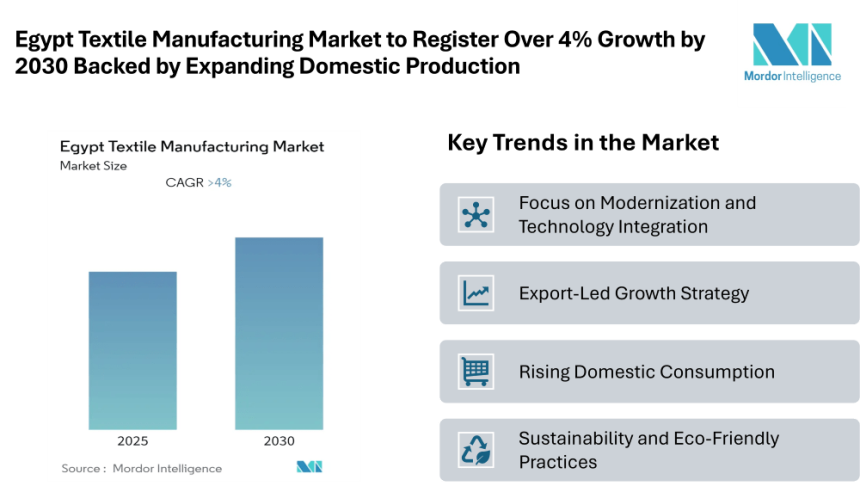 Egypt Textile Manufacturing Market to Register Over 4% Growth by 2030 Backed by Expanding Domestic Production

Mordor Intelligence

Egypt Textile Manufacturing Market
Market Size

CAGR >4%

2025
2030

Source : Mordor Intelligence

Key Trends in the Market

Focus on Modernization and Technology Integration

Export-Led Growth Strategy

Rising Domestic Consumption

Sustainability and Eco-Friendly Practices